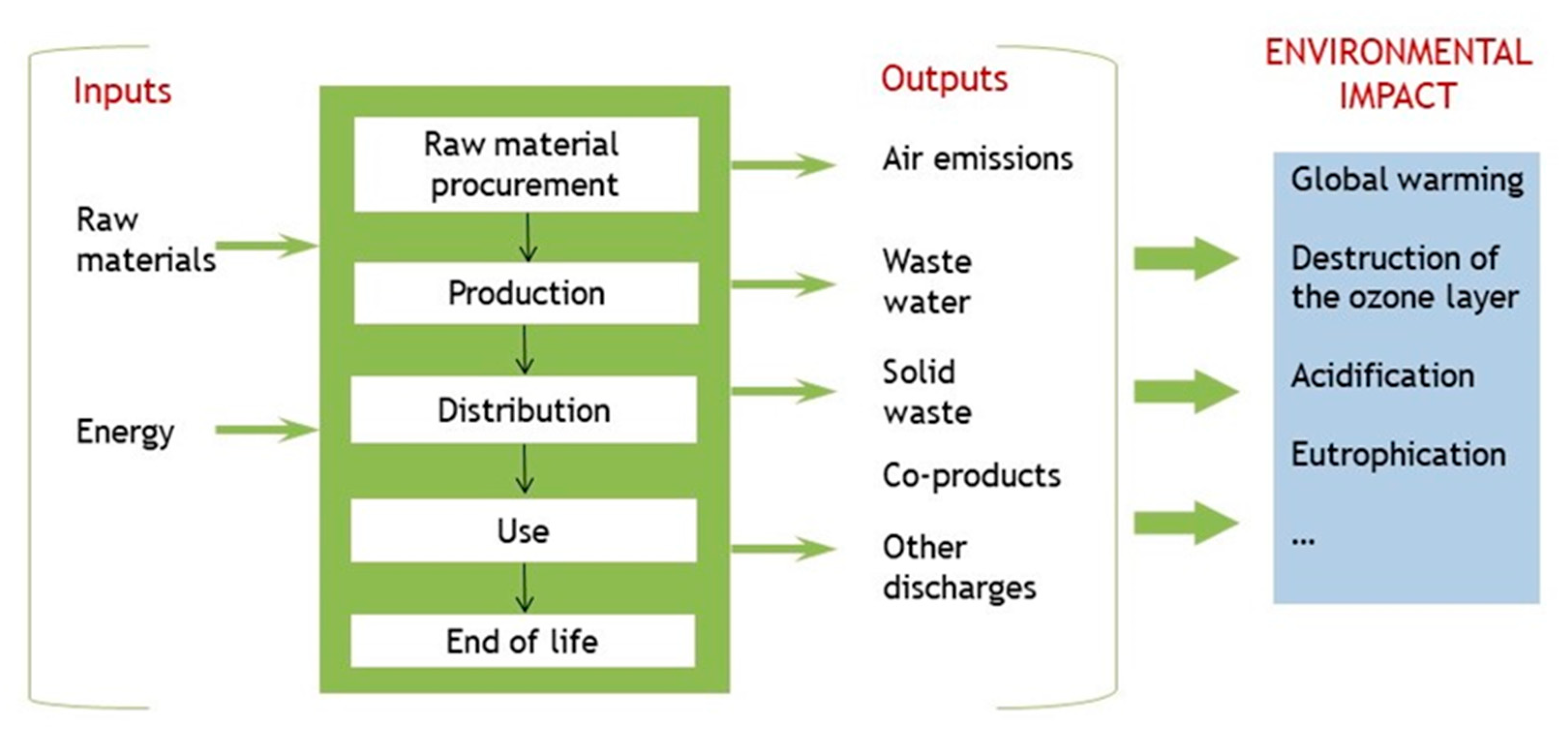 Inputs

Raw materials

Energy

Raw material procurement

Production

Distribution

Use

End of life

Outputs

Air emissions

Waste water

Solid waste

Co-products

Other discharges

ENVIRONMENTAL IMPACT

Global warming

Destruction of the ozone layer

Acidification

Eutrophication

...